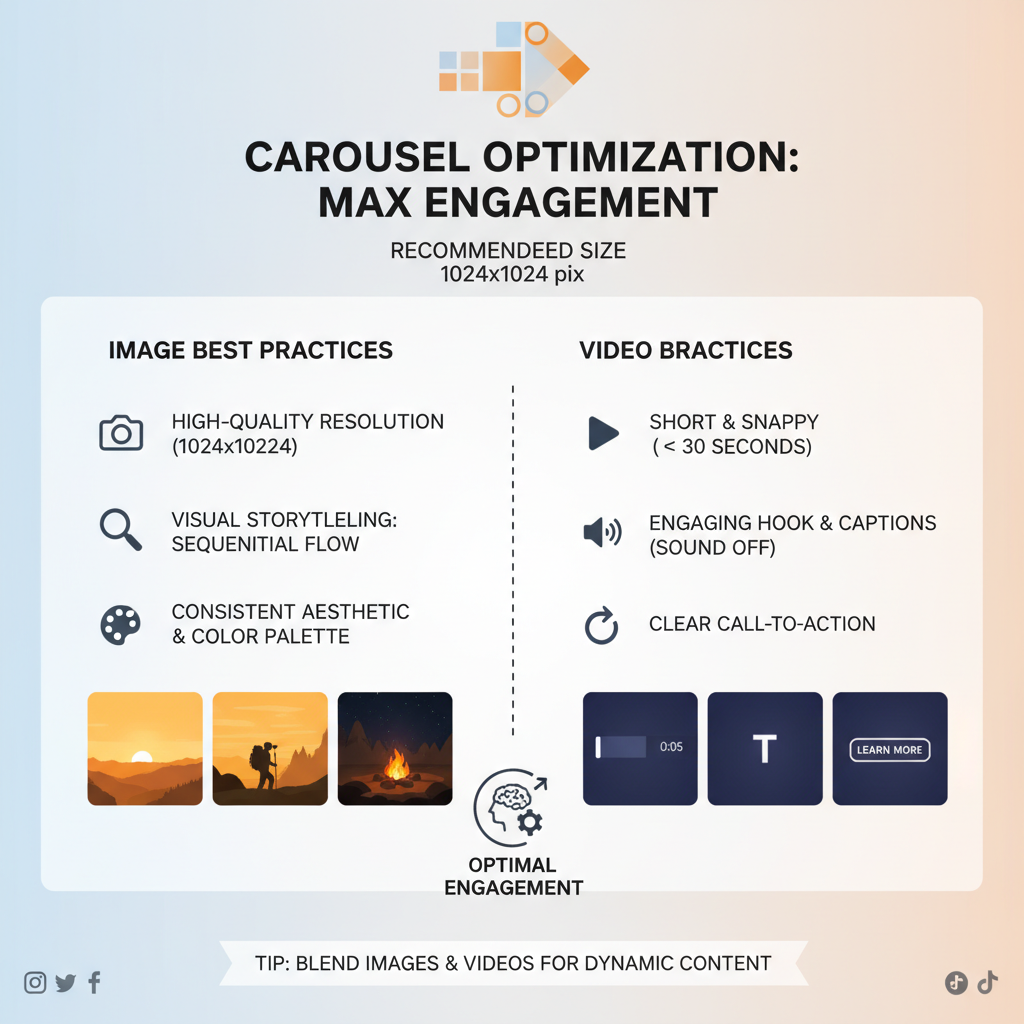 CAROUSEL OPTIMIZATION: MAX ENGAGEMENT

RECOMMENDEED SIZE
1024x1024 pix

IMAGE BEST PRACTICES

HIGH-QUALITY RESOLUTION (1024x10224)

VISUAL STORYTLELING: SEQUENITIAL FLOW

CONSISTENT AESTHETIC & COLOR PALETTE

VIDEO BRACTICES

SHORT & SNAPPY ( < 30 SECONDS)

ENGAGING HOOK & CAPTIONS (SOUND OFF)

CLEAR CALL-TO-ACTION

0:05

T

LEARN MORE

OPTIMAL ENGAGEMENT

TIP: BLEND IMAGES & VIDEOS FOR DYNAMIC CONTENT